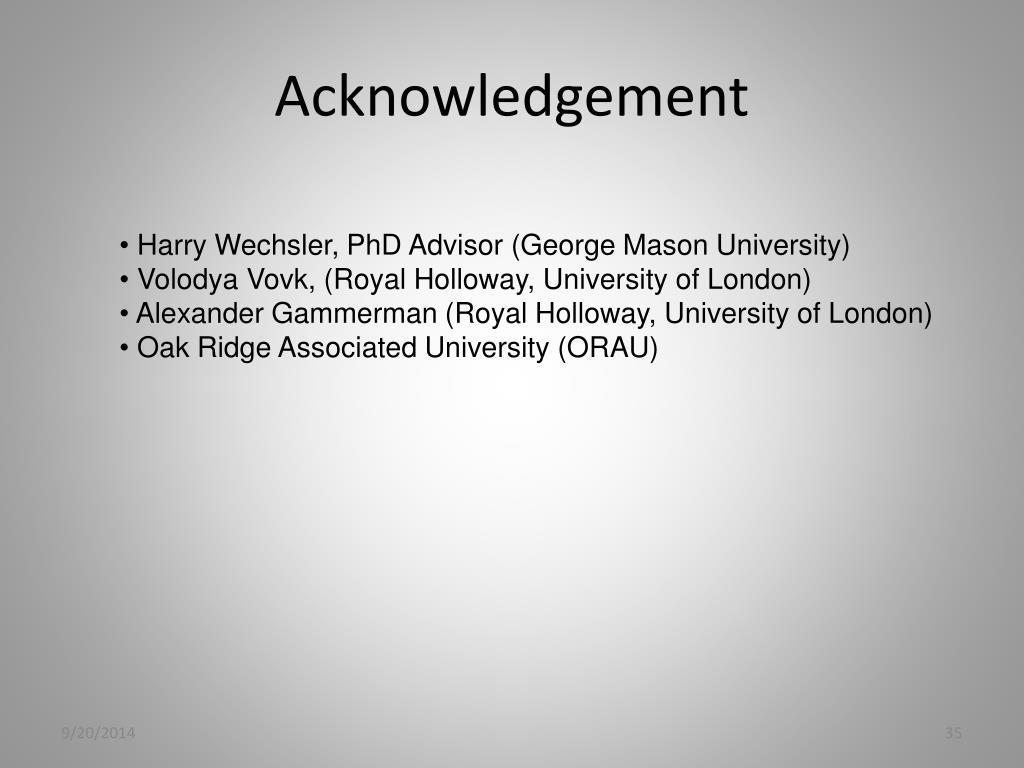 Acknowledgement

• Harry Wechsler, PhD Advisor (George Mason University)
• Volodya Vovk, (Royal Holloway, University of London)
• Alexander Gammerman (Royal Holloway, University of London)
• Oak Ridge Associated University (ORAU)

9/20/2014

35